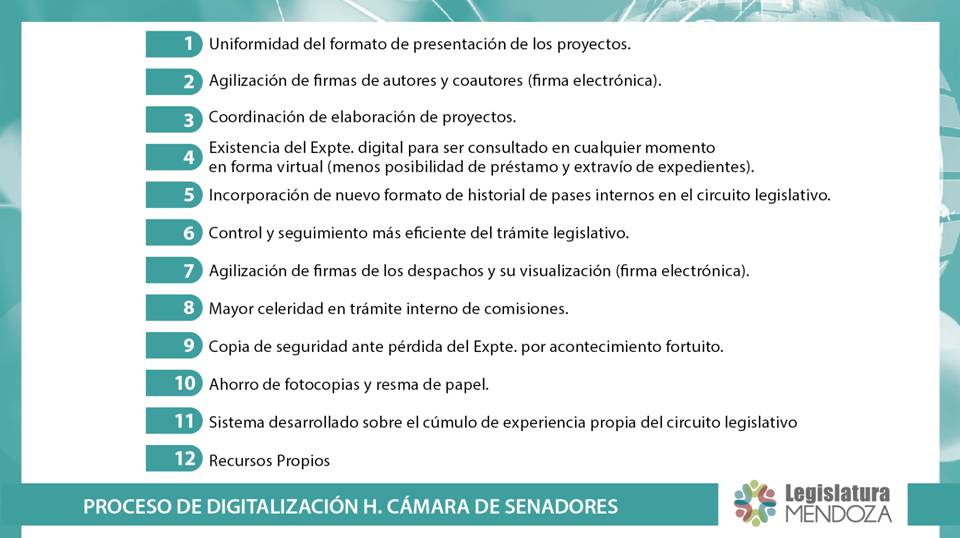 1 Uniformidad del formato de presentación de los proyectos.

2 Agilización de firmas de autores y coautores (firma electrónica).

3 Coordinación de elaboración de proyectos.

4 Existencia del Expte. digital para ser consultado en cualquier momento en forma virtual (menos posibilidad de préstamo y extravío de expedientes).

5 Incorporación de nuevo formato de historial de pases internos en el circuito legislativo.

6 Control y seguimiento más eficiente del trámite legislativo.

7 Agilización de firmas de los despachos y su visualización (firma electrónica).

8 Mayor celeridad en trámite interno de comisiones.

9 Copia de seguridad ante pérdida del Expte. por acontecimiento fortuito.

10 Ahorro de fotocopias y resma de papel.

11 Sistema desarrollado sobre el cúmulo de experiencia propia del circuito legislativo

12 Recursos Propios

PROCESO DE DIGITALIZACIÓN H. CÁMARA DE SENADORES

Legislatura MENDOZA